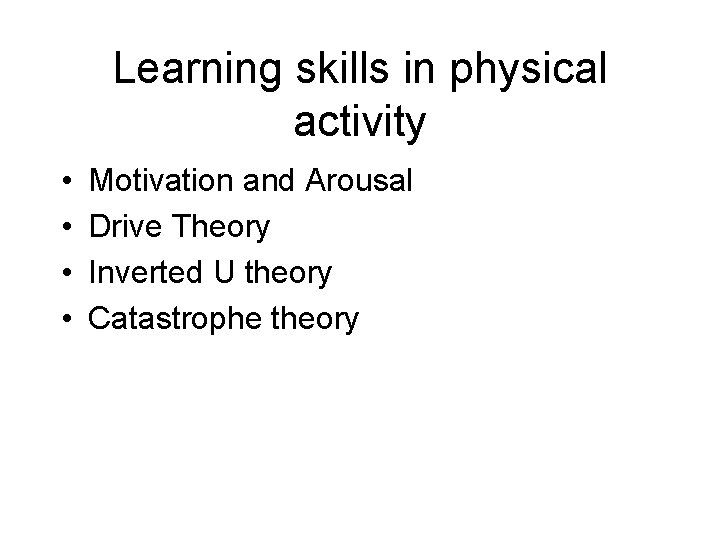 Learning skills in physical activity

• Motivation and Arousal
• Drive Theory
• Inverted U theory
• Catastrophe theory